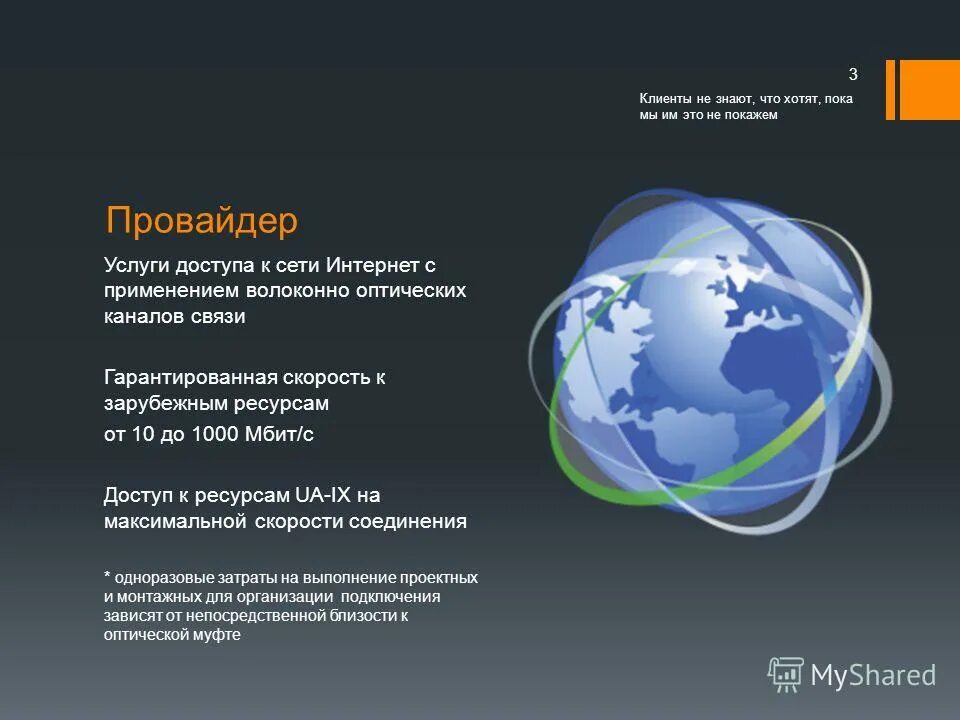 3

Клиенты не знают, что хотят, пока мы им это не покажем

Провайдер

Услуги доступа к сети Интернет с применением волоконно оптических каналов связи

Гарантированная скорость к зарубежным ресурсам

от 10 до 1000 Мбит/с

Доступ к ресурсам UA-IX на максимальной скорости соединения

* одноразовые затраты на выполнение проектных и монтажных для организации подключения зависят от непосредственной близости к оптической муфте

MyShared